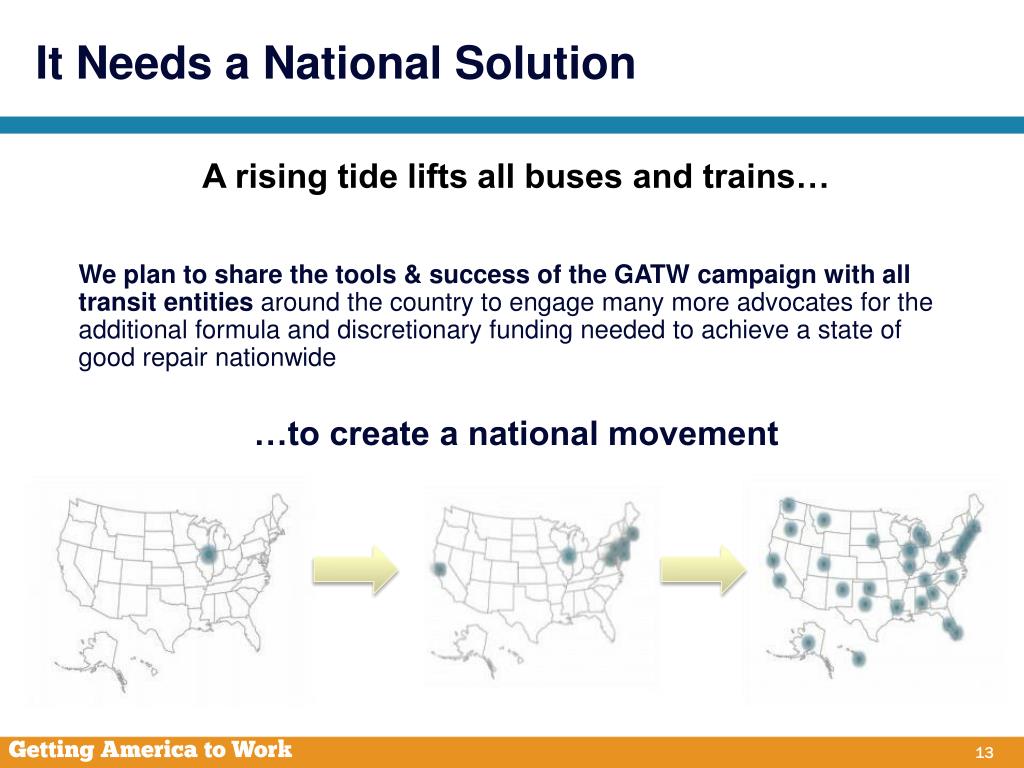 It Needs a National Solution

A rising tide lifts all buses and trains…

We plan to share the tools & success of the GATW campaign with all transit entities around the country to engage many more advocates for the additional formula and discretionary funding needed to achieve a state of good repair nationwide

…to create a national movement

Getting America to Work

13